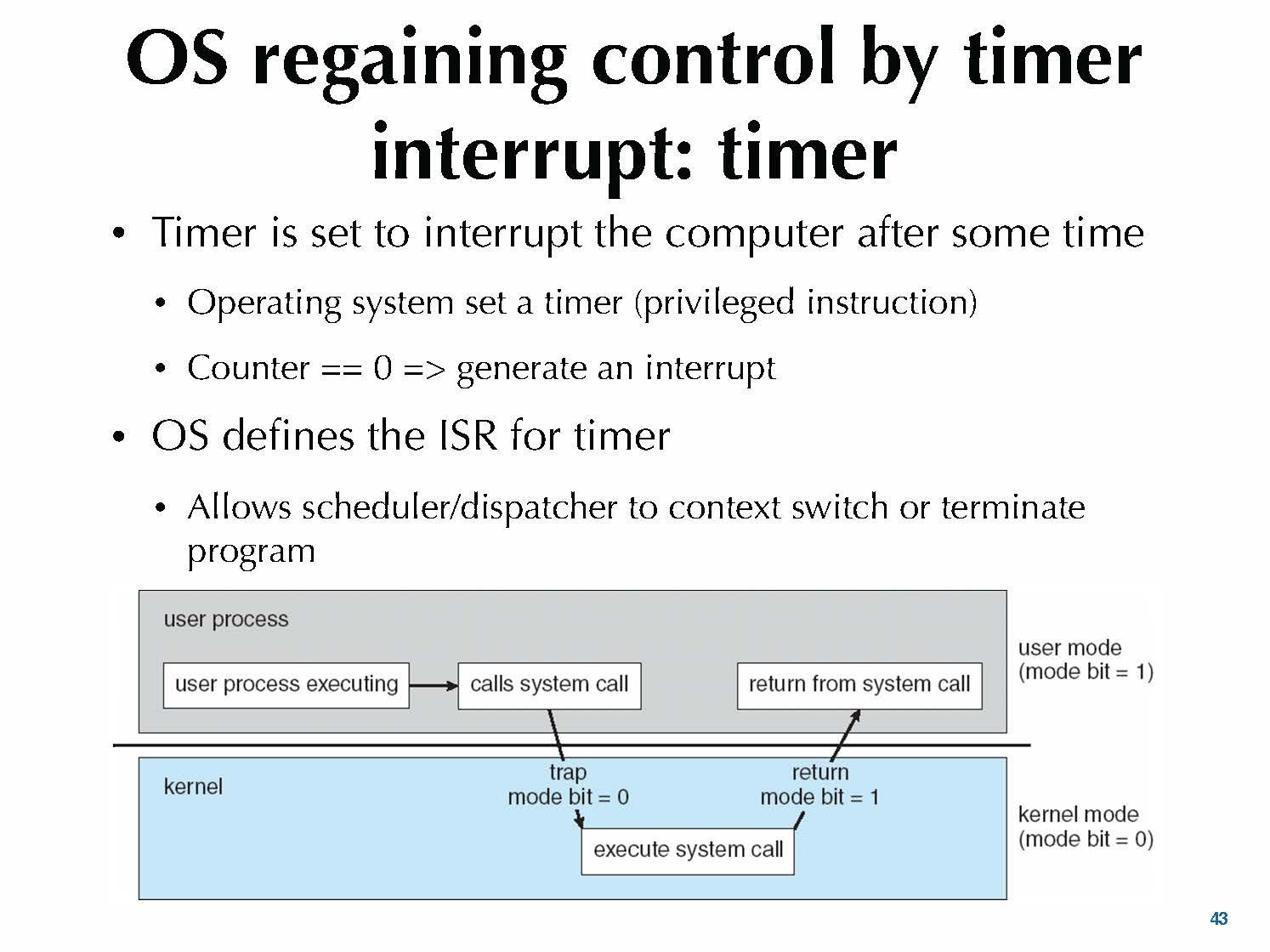 OS regaining control by timer interrupt: timer

• Timer is set to interrupt the computer after some time

• Operating system set a timer (privileged instruction)

• Counter == 0 => generate an interrupt

• OS defines the ISR for timer

• Allows scheduler/dispatcher to context switch or terminate program

user process

user process executing

calls system call

return from system call

user mode (mode bit = 1)

kernel

trap mode bit = 0

return mode bit = 1

execute system call

kernel mode (mode bit = 0)

43